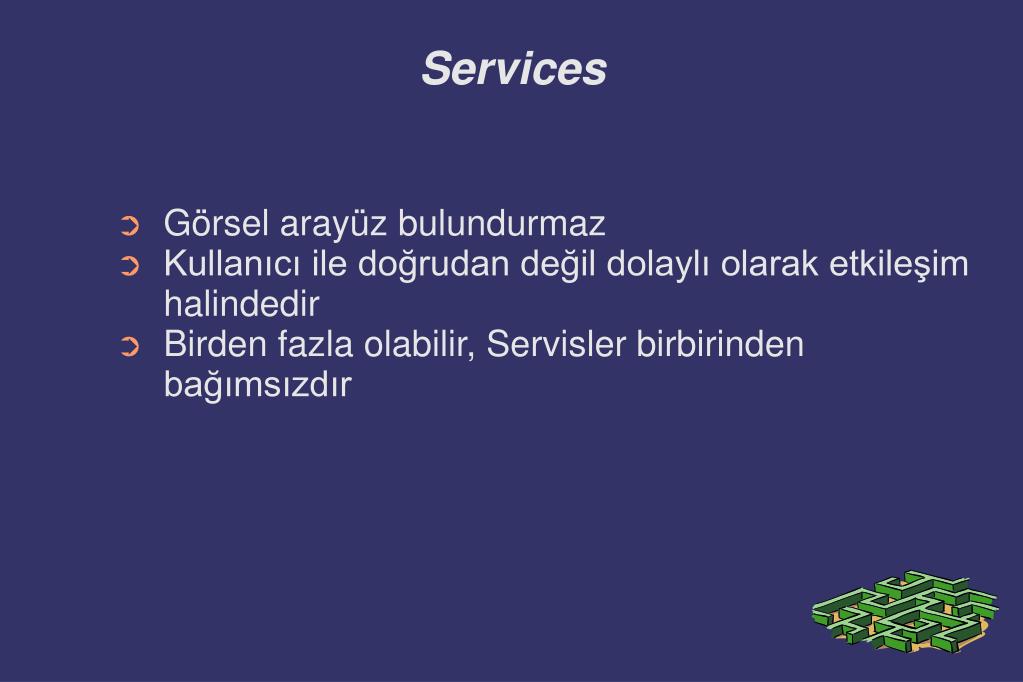 Services

➲ Görsel arayüz bulundurmaz
➲ Kullanıcı ile doğrudan değil dolaylı olarak etkileşim halindedir
➲ Birden fazla olabilir, Servisler birbirinden bağımsızdır